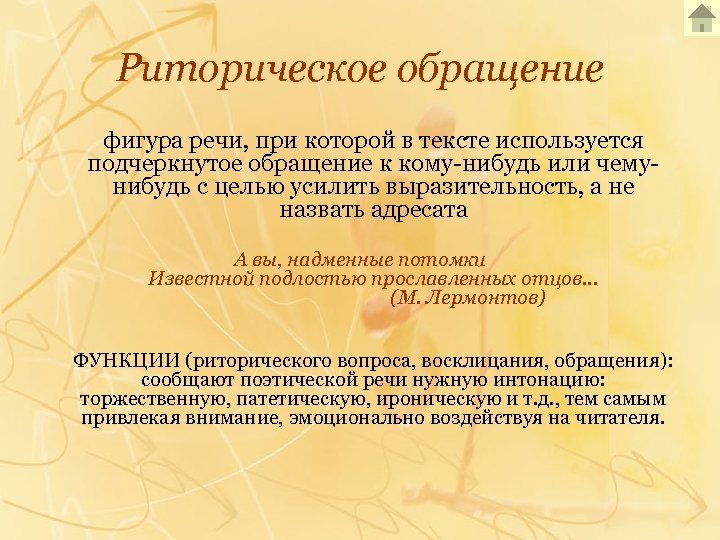 Риторическое обращение

фигура речи, при которой в тексте используется подчеркнутое обращение к кому-нибудь или чему-нибудь с целью усилить выразительность, а не назвать адресата

А вы, надменные потомки
Известной подлостью прославленных отцов…
(М. Лермонтов)

ФУНКЦИИ (риторического вопроса, восклицания, обращения): сообщают поэтической речи нужную интонацию: торжественную, патетическую, ироническую и т.д., тем самым привлекая внимание, эмоционально воздействуя на читателя.